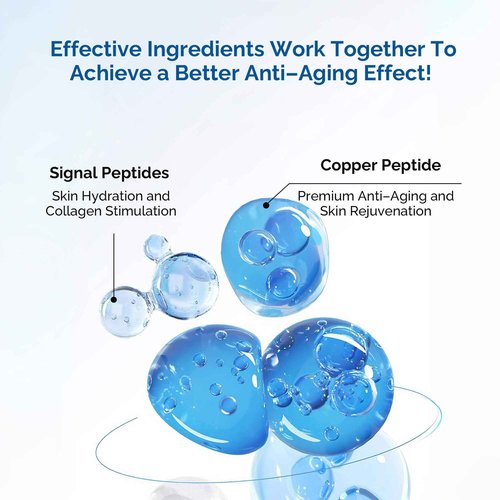 Effective Ingredients Work Together To Achieve a Better Anti–Aging Effect!

Signal Peptides

Skin Hydration and Collagen Stimulation

Copper Peptide

Premium Anti–Aging and Skin Rejuvenation